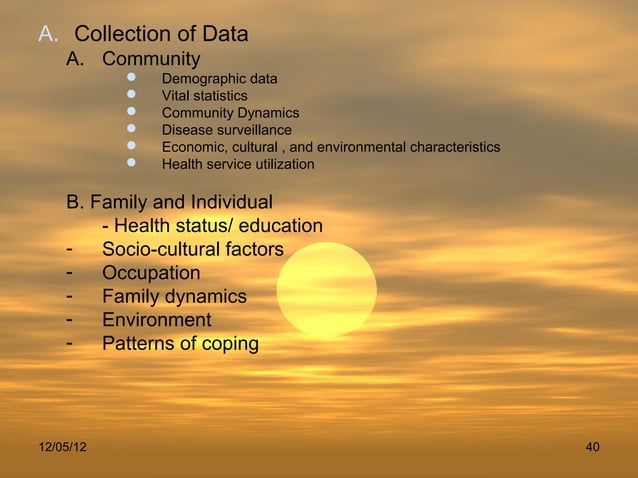 A. Collection of Data

A. Community

- Demographic data
- Vital statistics
- Community Dynamics
- Disease surveillance
- Economic, cultural , and environmental characteristics
- Health service utilization

B. Family and Individual

- Health status/ education
- Socio-cultural factors
- Occupation
- Family dynamics
- Environment
- Patterns of coping

12/05/12

40